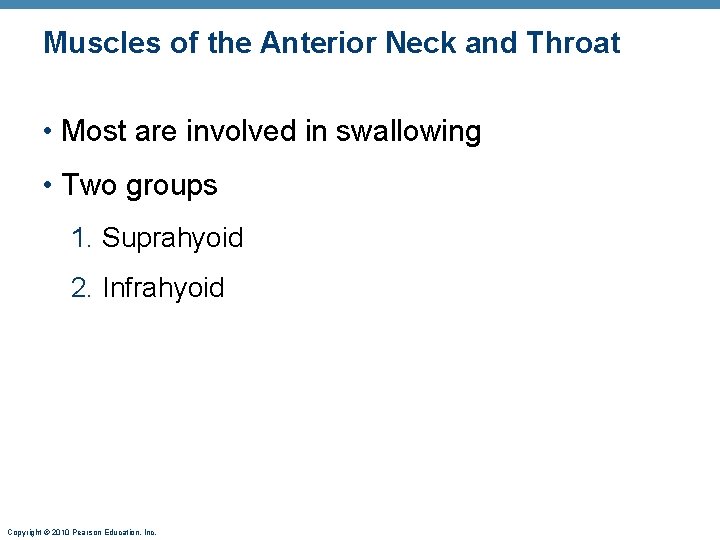 Muscles of the Anterior Neck and Throat

• Most are involved in swallowing
• Two groups
1. Suprahyoid
2. Infrahyoid

Copyright © 2010 Pearson Education, Inc.